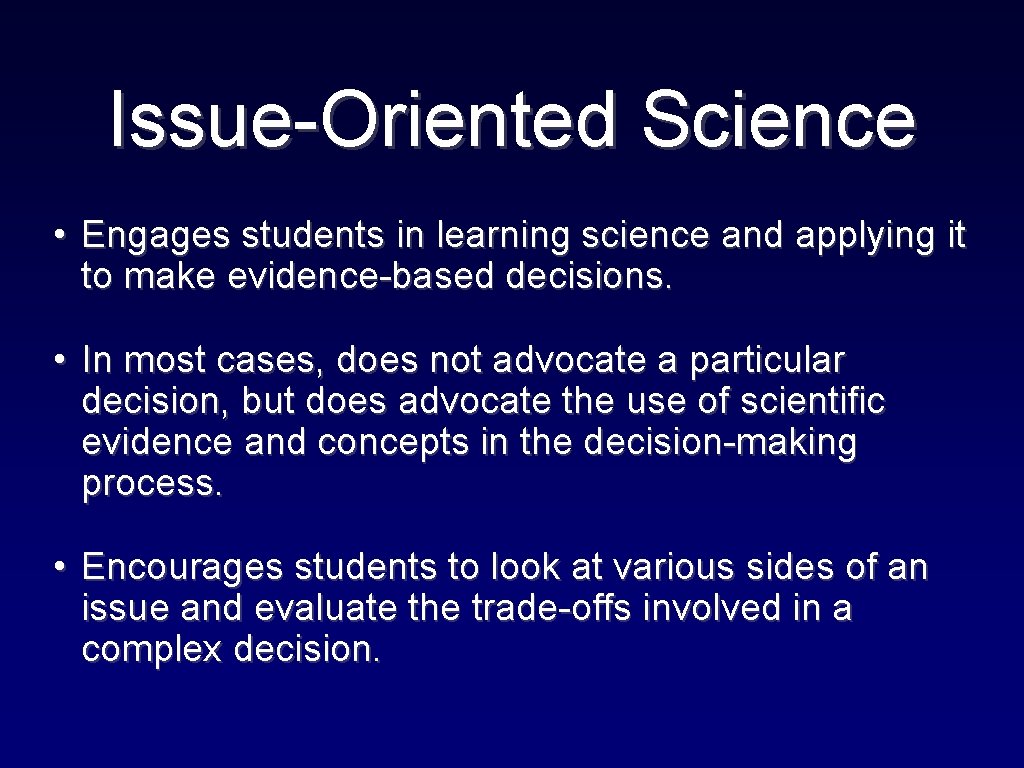 Issue-Oriented Science

• Engages students in learning science and applying it to make evidence-based decisions.

• In most cases, does not advocate a particular decision, but does advocate the use of scientific evidence and concepts in the decision-making process.

• Encourages students to look at various sides of an issue and evaluate the trade-offs involved in a complex decision.